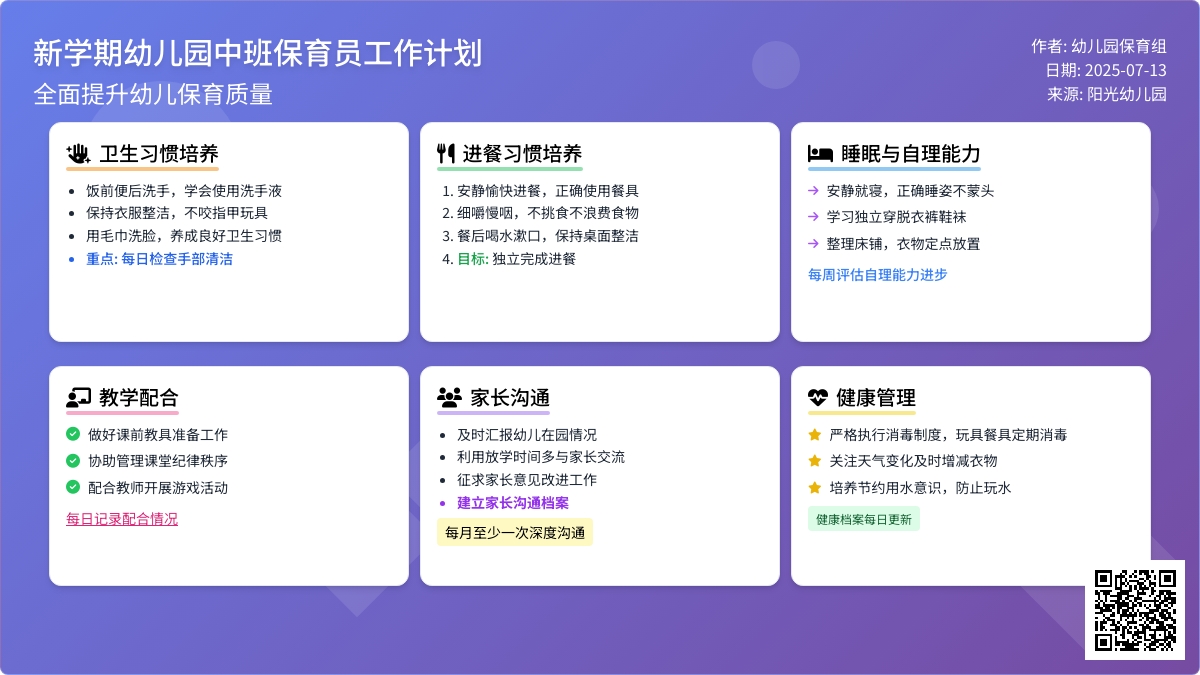 新学期幼儿园中班保育员工作计划
全面提升幼儿保育质量

作者: 幼儿园保育组
日期: 2025-07-13
来源: 阳光幼儿园

卫生习惯培养
- 饭前便后洗手，学会使用洗手液
- 保持衣服整洁，不咬指甲玩具
- 用毛巾洗脸，养成良好卫生习惯
- 重点: 每日检查手部清洁

进餐习惯培养
1. 安静愉快进餐，正确使用餐具
2. 细嚼慢咽，不挑食不浪费食物
3. 餐后喝水漱口，保持桌面整洁
4. 目标: 独立完成进餐

睡眠与自理能力
→ 安静就寝，正确睡姿不蒙头
→ 学习独立穿脱衣裤鞋袜
→ 整理床铺，衣物定点放置
每周评估自理能力进步

教学配合
做好课前教具准备工作
协助管理课堂纪律秩序
配合教师开展游戏活动
每日记录配合情况

家长沟通
- 及时汇报幼儿在园情况
- 利用放学时间多与家长交流
- 征求家长意见改进工作
- 建立家长沟通档案
每月至少一次深度沟通

健康管理
严格执行消毒制度，玩具餐具定期消毒
关注天气变化及时增减衣物
培养节约用水意识，防止玩水
健康档案每日更新